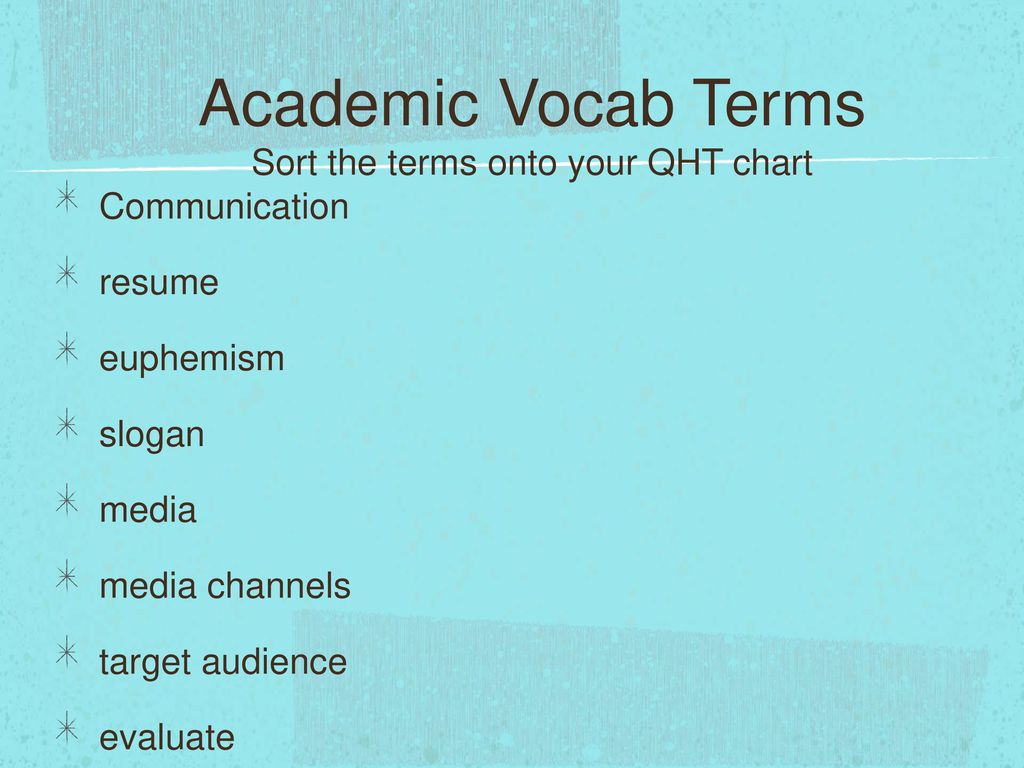 Academic Vocab Terms
Sort the terms onto your QHT chart

Communication

resume

euphemism

slogan

media

media channels

target audience

evaluate